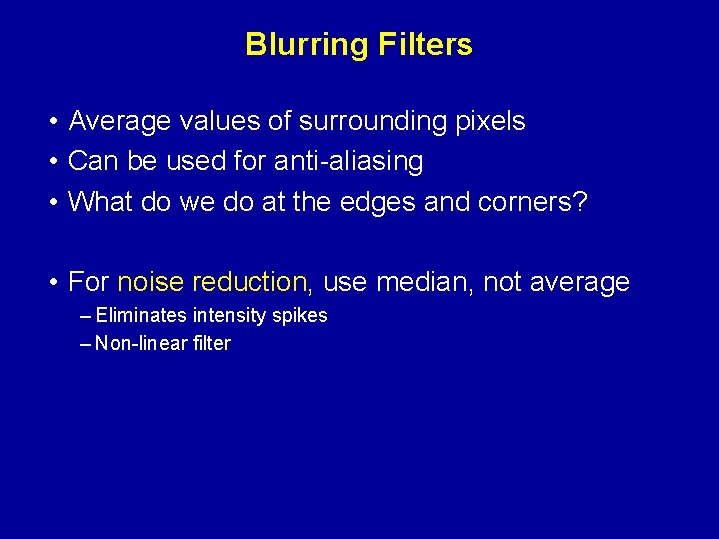 Blurring Filters

• Average values of surrounding pixels
• Can be used for anti-aliasing
• What do we do at the edges and corners?

• For noise reduction, use median, not average
– Eliminates intensity spikes
– Non-linear filter